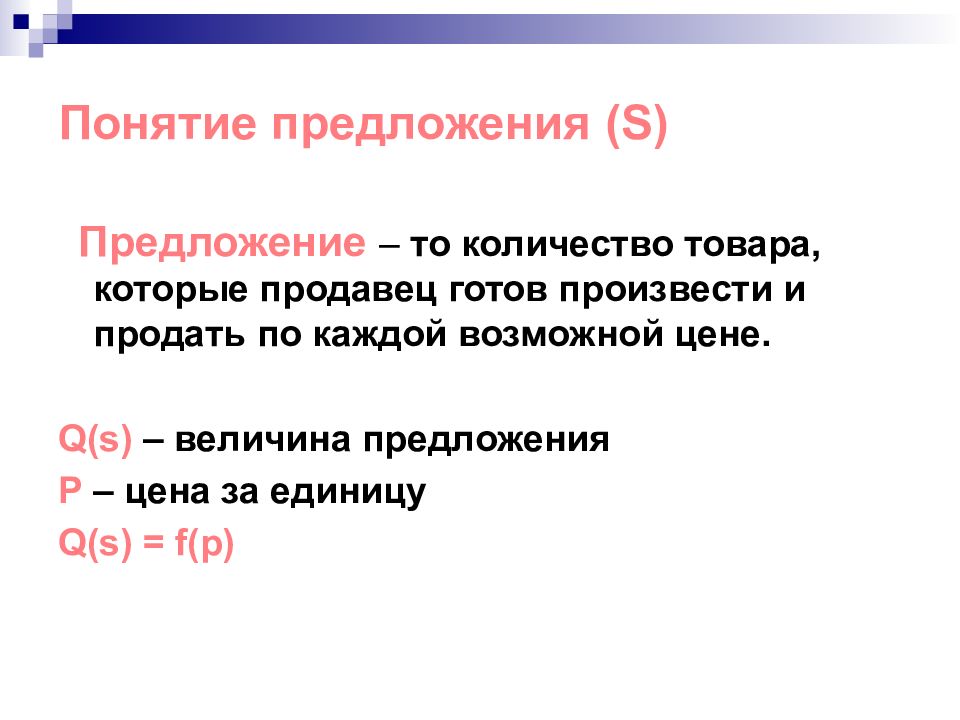 Понятие предложения (S)

Предложение – то количество товара, которые продавец готов произвести и продать по каждой возможной цене.

Q(s) – величина предложения

P – цена за единицу

Q(s) = f(p)